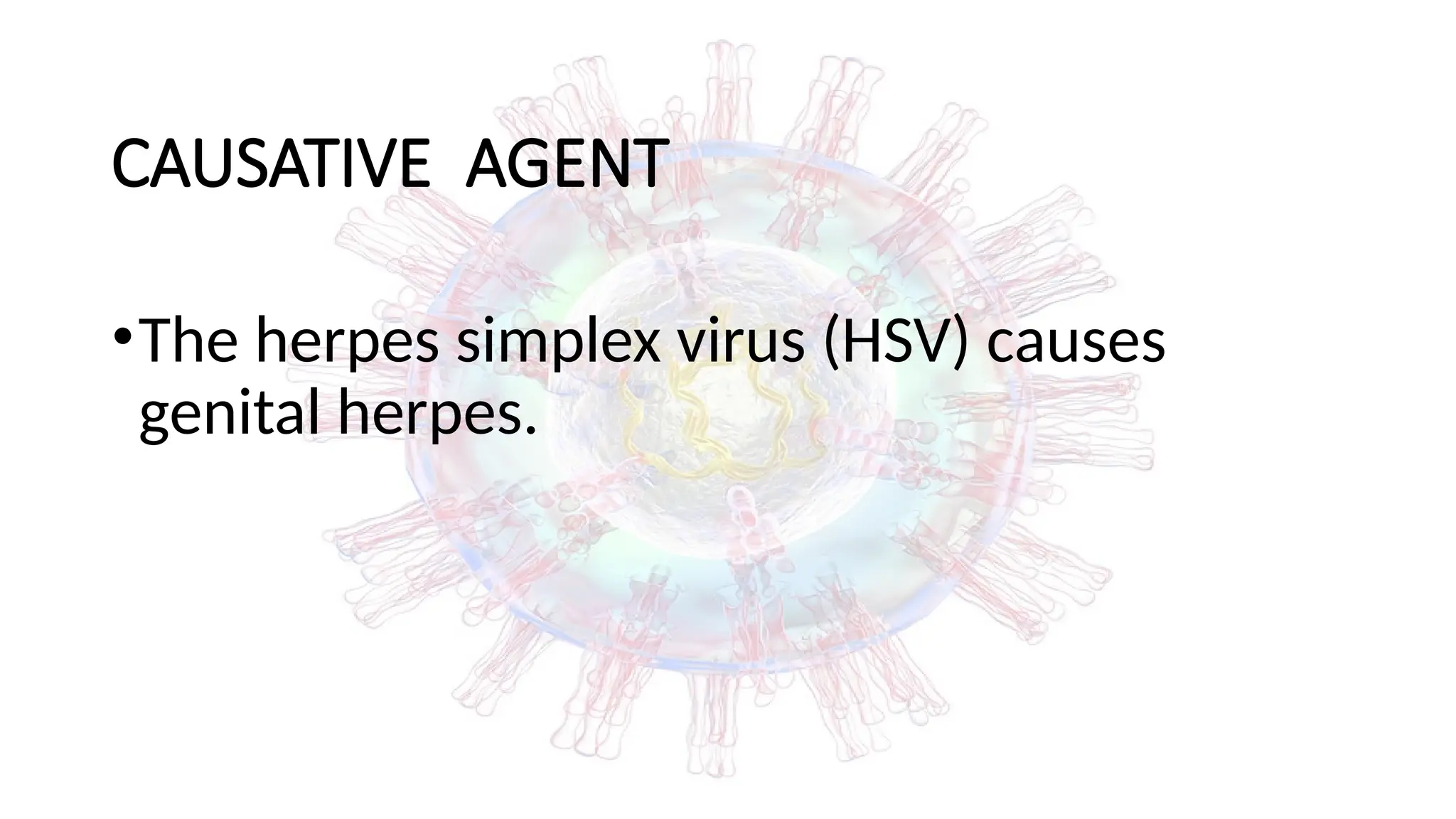 CAUSATIVE  AGENT

• The herpes simplex virus (HSV) causes genital herpes.